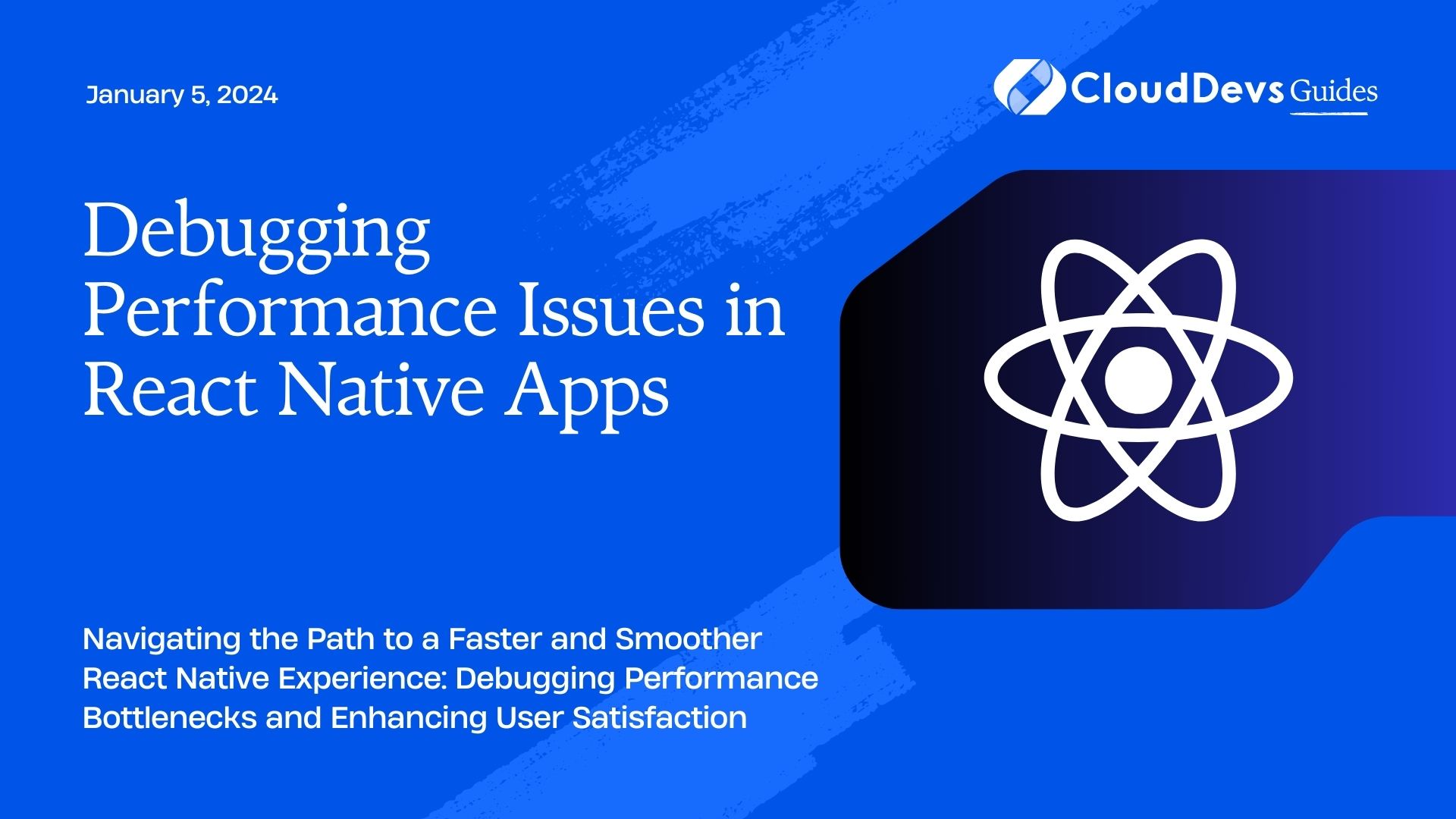 January 5, 2024

CloudDevs Guides

Debugging Performance Issues in React Native Apps

Navigating the Path to a Faster and Smoother React Native Experience: Debugging Performance Bottlenecks and Enhancing User Satisfaction